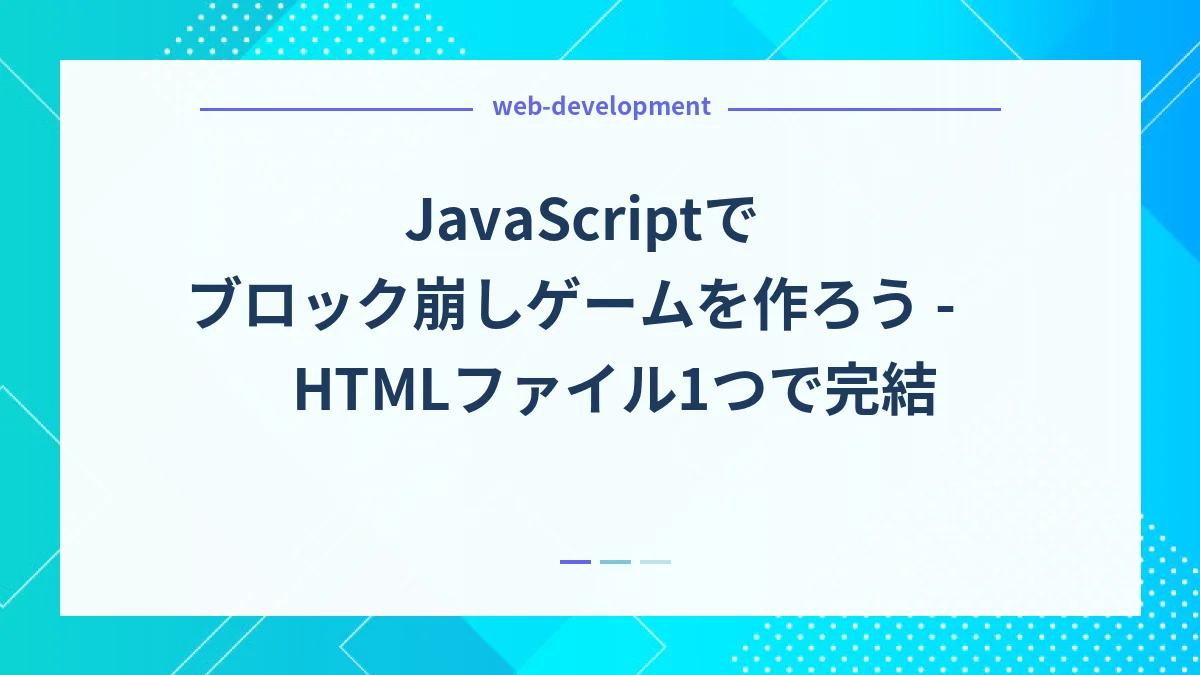 web-development

JavaScriptで
ブロック崩しゲームを作ろう -
HTMLファイル1つで完結